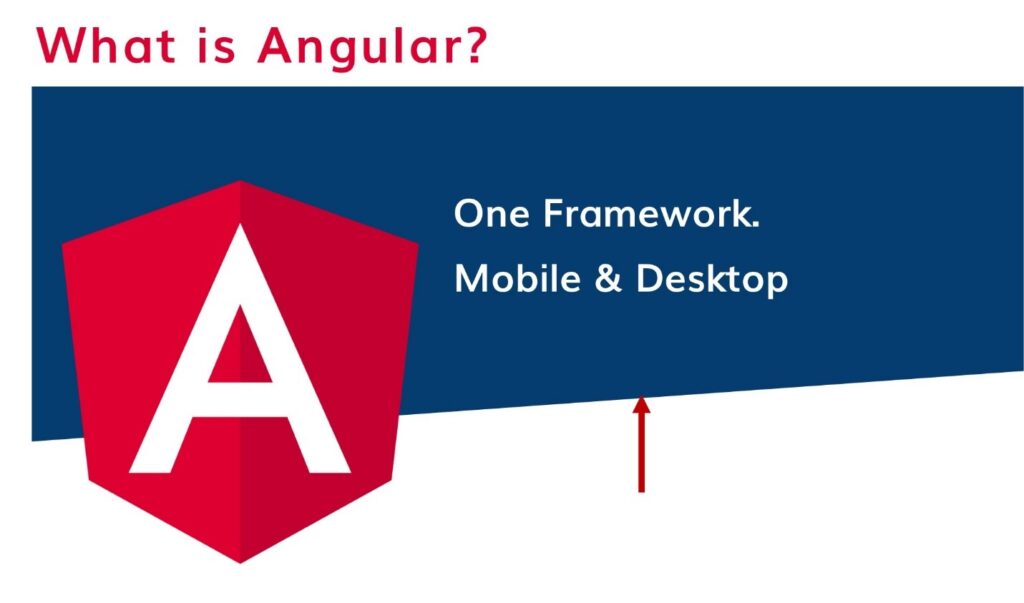 What is Angular?

A

One Framework.

Mobile & Desktop